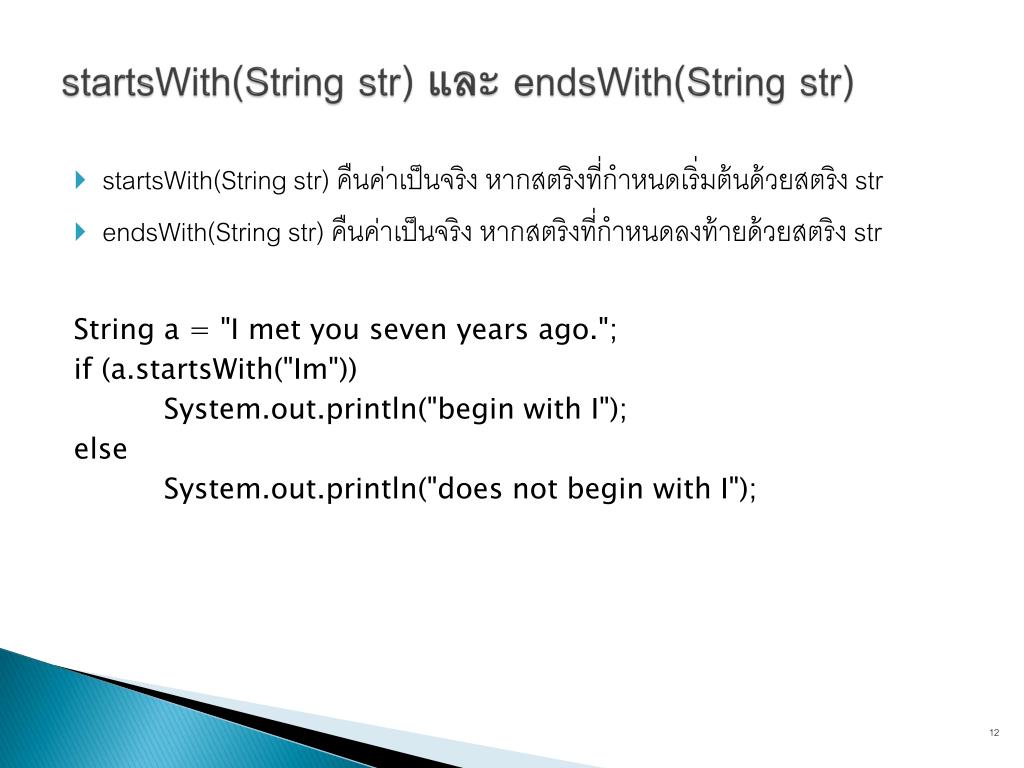 startsWith(String str) และ endsWith(String str)

startsWith(String str) คืนค่าเป็นจริง หากสตริงที่กำหนดเริ่มต้นด้วยสตริง str

endsWith(String str) คืนค่าเป็นจริง หากสตริงที่กำหนดลงท้ายด้วยสตริง str

String a = "I met you seven years ago.";
if (a.startsWith("Im"))
System.out.println("begin with I");
else
System.out.println("does not begin with I");

12